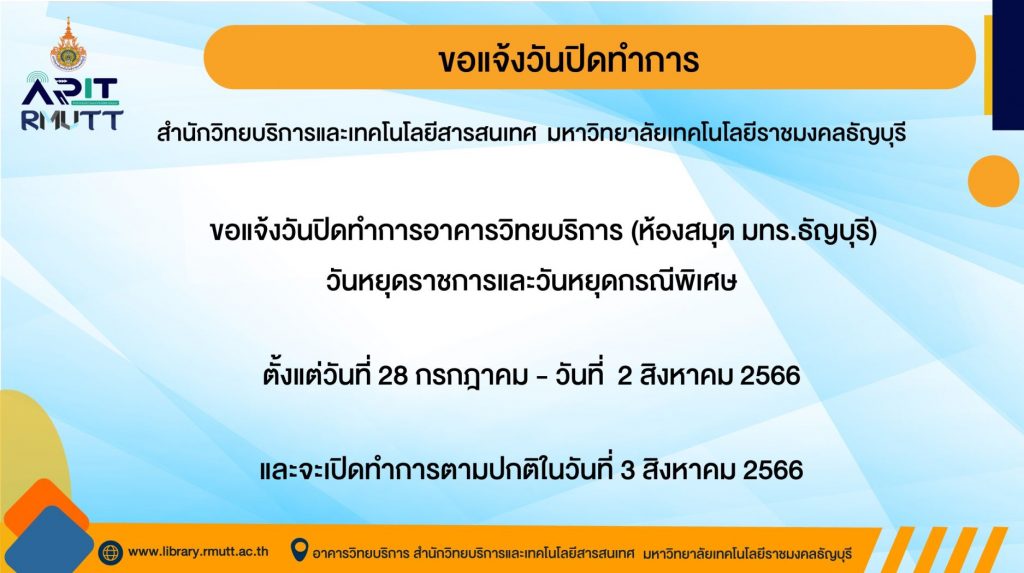 ARIT
RMUTT

ขอแจ้งวันปิดทำการ

สำนักวิทยบริการและเทคโนโลยีสารสนเทศ มหาวิทยาลัยเทคโนโลยีราชมงคลธัญบุรี

ขอแจ้งวันปิดทำการอาคารวิทยบริการ (ห้องสมุด มทร.ธัญบุรี)
วันหยุดราชการและวันหยุดกรณีพิเศษ

ตั้งแต่วันที่ 28 กรกฎาคม - วันที่ 2 สิงหาคม 2566

และจะเปิดทำการตามปกติในวันที่ 3 สิงหาคม 2566

www.library.rmutt.ac.th อาคารวิทยบริการ สำนักวิทยบริการและเทคโนโลยีสารสนเทศ มหาวิทยาลัยเทคโนโลยีราชมงคลธัญบุรี